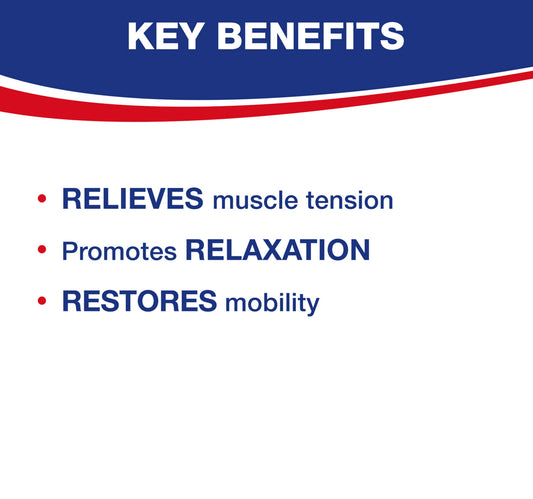 KEY BENEFITS

• RELIEVES muscle tension
• Promotes RELAXATION
• RESTORES mobility